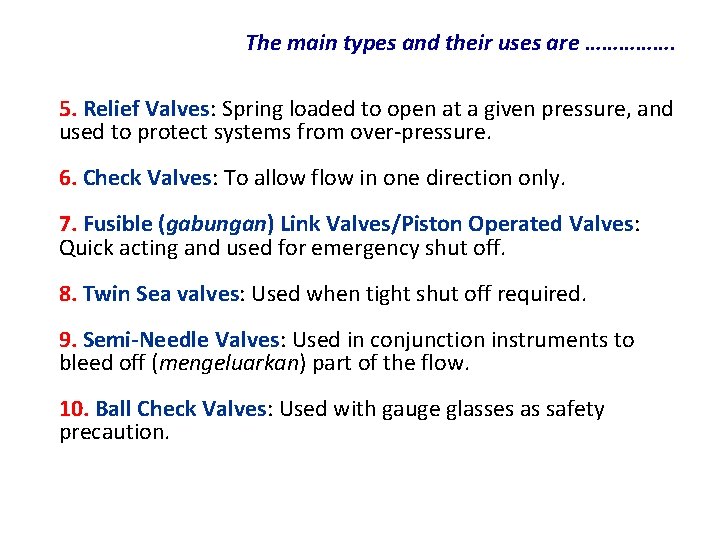 The main types and their uses are …………….

5. Relief Valves: Spring loaded to open at a given pressure, and used to protect systems from over-pressure.

6. Check Valves: To allow flow in one direction only.

7. Fusible (gabungan) Link Valves/Piston Operated Valves: Quick acting and used for emergency shut off.

8. Twin Sea valves: Used when tight shut off required.

9. Semi-Needle Valves: Used in conjunction instruments to bleed off (mengeluarkan) part of the flow.

10. Ball Check Valves: Used with gauge glasses as safety precaution.